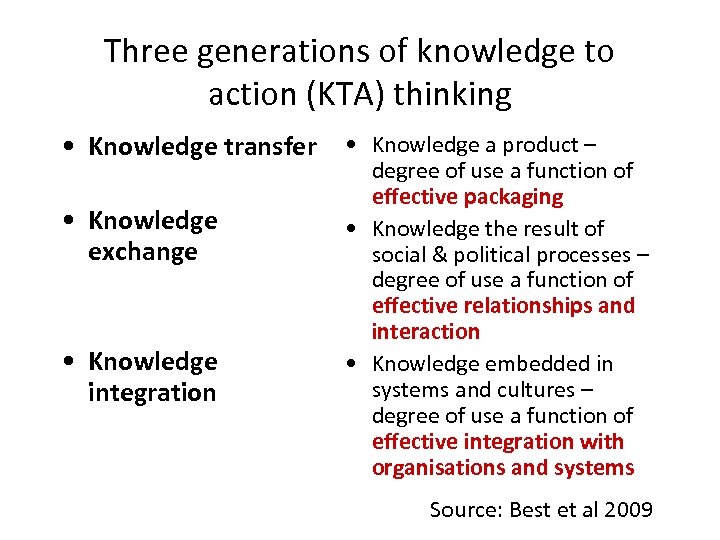 Three generations of knowledge to action (KTA) thinking

• Knowledge transfer

• Knowledge exchange

• Knowledge integration

• Knowledge a product – degree of use a function of effective packaging

• Knowledge the result of social & political processes – degree of use a function of effective relationships and interaction

• Knowledge embedded in systems and cultures – degree of use a function of effective integration with organisations and systems

Source: Best et al 2009